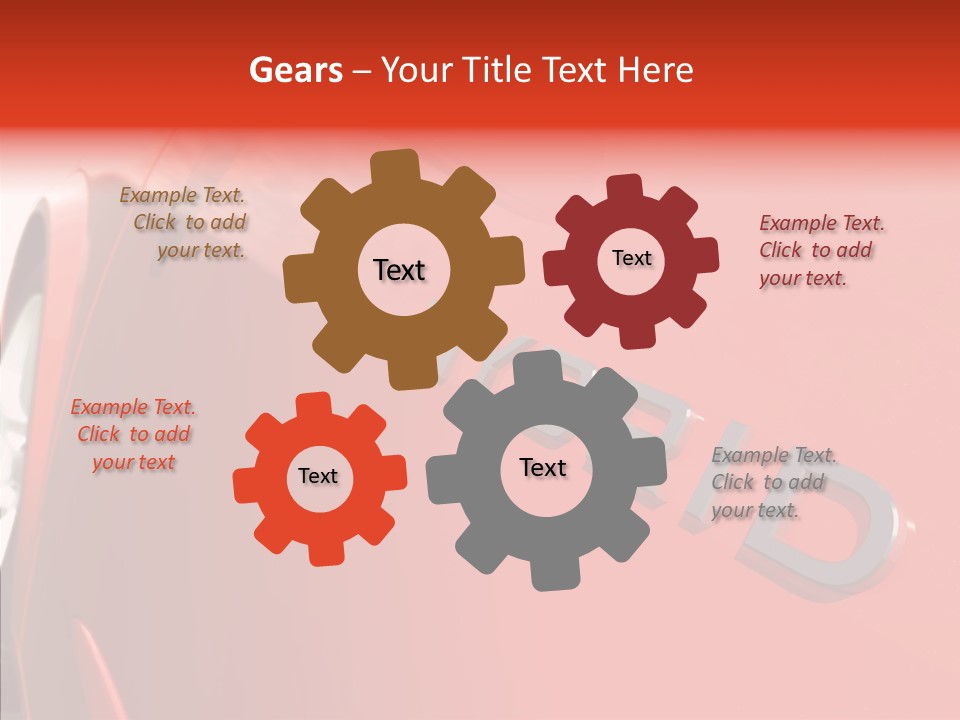 Gears – Your Title Text Here

Example Text. Click to add your text.

Text

Text

Example Text. Click to add your text.

Example Text. Click to add your text

Text

Text

Example Text. Click to add your text.